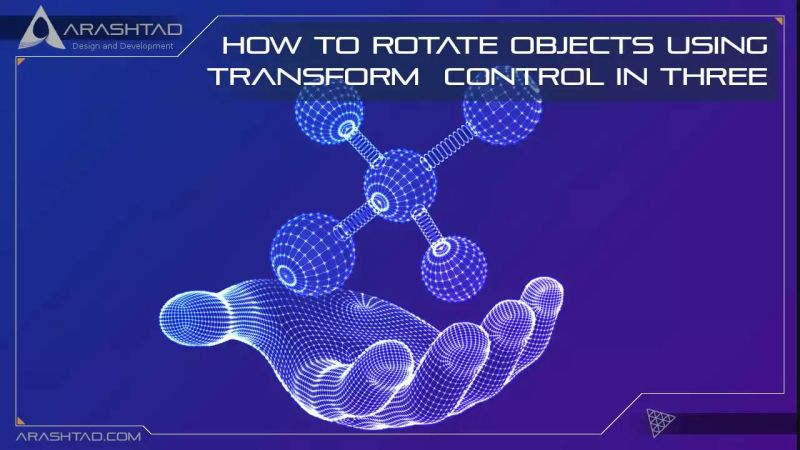 ARASHTAD
Design and Development

HOW TO ROTATE OBJECTS USING TRANSFORM CONTROL IN THREE

ARASHTAD.COM